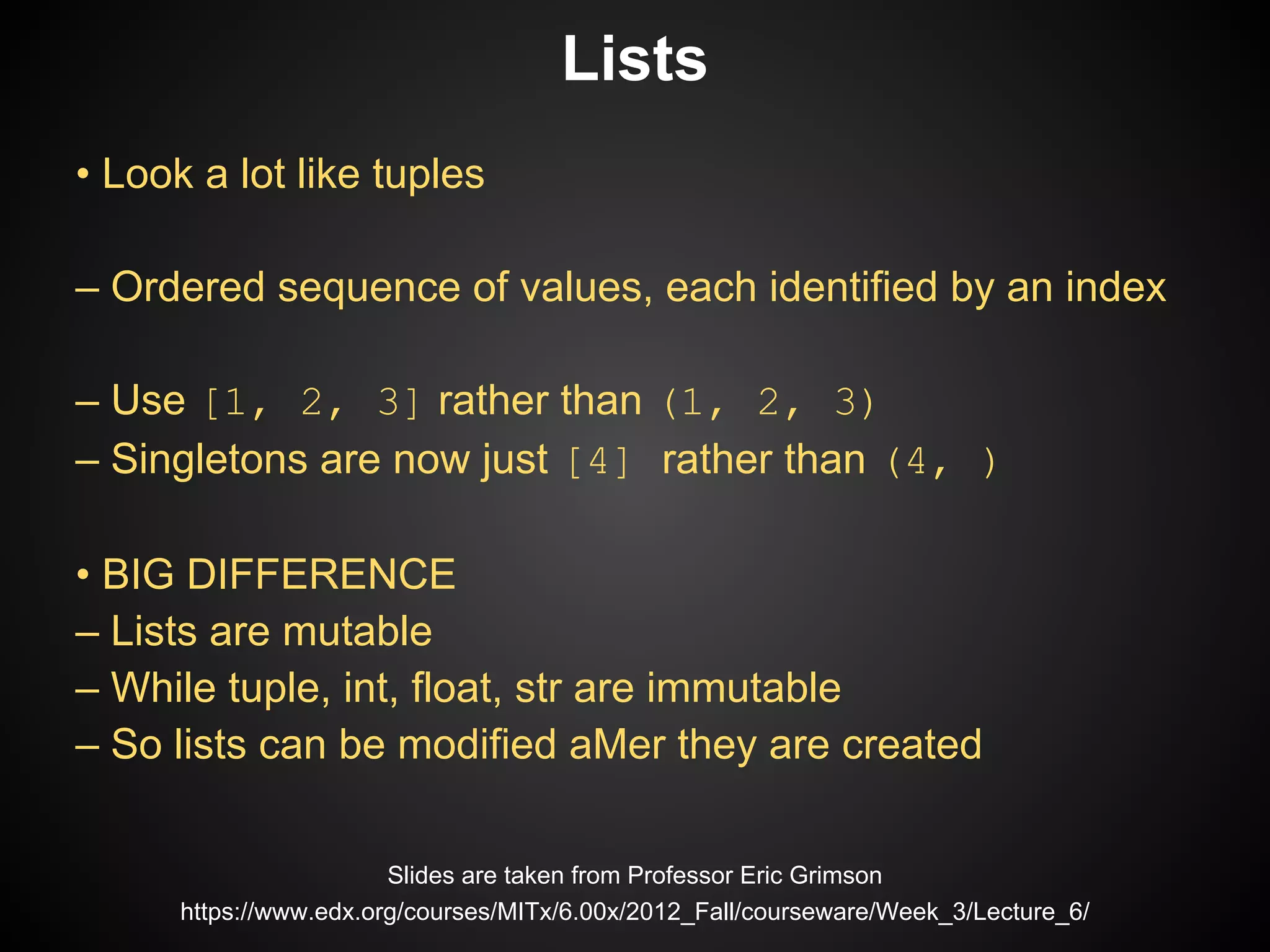 Lists

• Look a lot like tuples

– Ordered sequence of values, each identified by an index

– Use [1, 2, 3] rather than (1, 2, 3)
– Singletons are now just [4] rather than (4, )

• BIG DIFFERENCE
– Lists are mutable
– While tuple, int, float, str are immutable
– So lists can be modified aMer they are created

Slides are taken from Professor Eric Grimson
https://www.edx.org/courses/MITx/6.00x/2012_Fall/courseware/Week_3/Lecture_6/